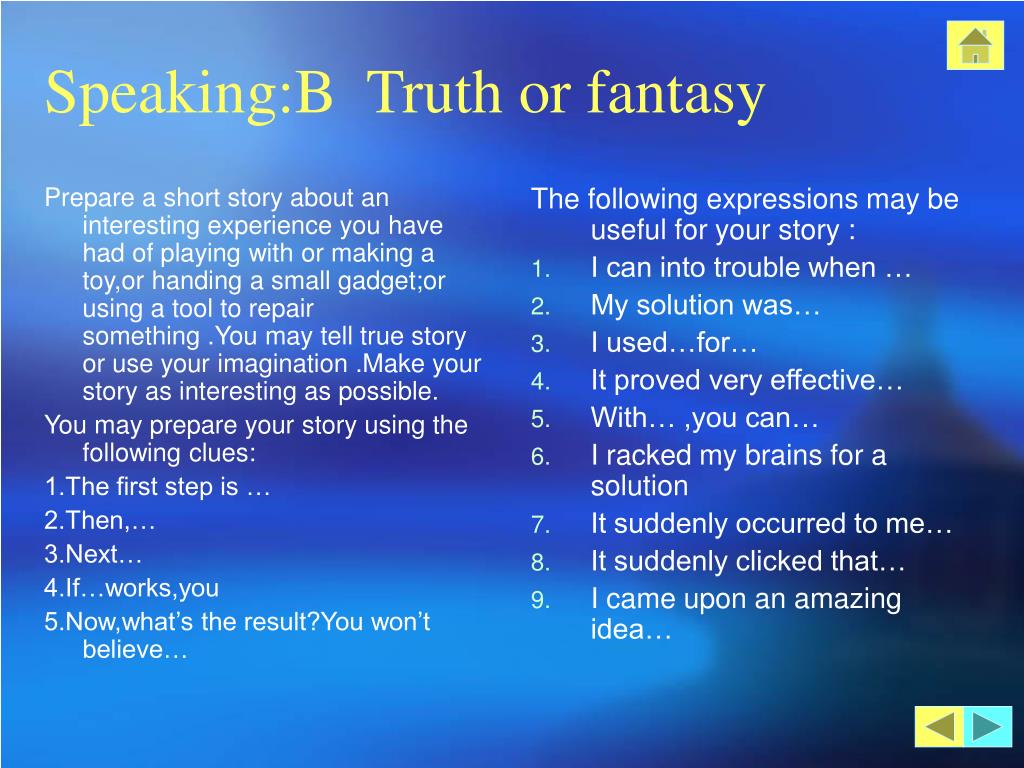 Speaking:B Truth or fantasy

Prepare a short story about an interesting experience you have had of playing with or making a toy,or handing a small gadget;or using a tool to repair something .You may tell true story or use your imagination .Make your story as interesting as possible.

You may prepare your story using the following clues:

1.The first step is …

2.Then,…

3.Next…

4.If…works,you

5.Now,what's the result?You won't believe…

The following expressions may be useful for your story :

1. I can into trouble when …
2. My solution was…
3. I used…for…
4. It proved very effective…
5. With… ,you can…
6. I racked my brains for a solution
7. It suddenly occurred to me…
8. It suddenly clicked that…
9. I came upon an amazing idea…